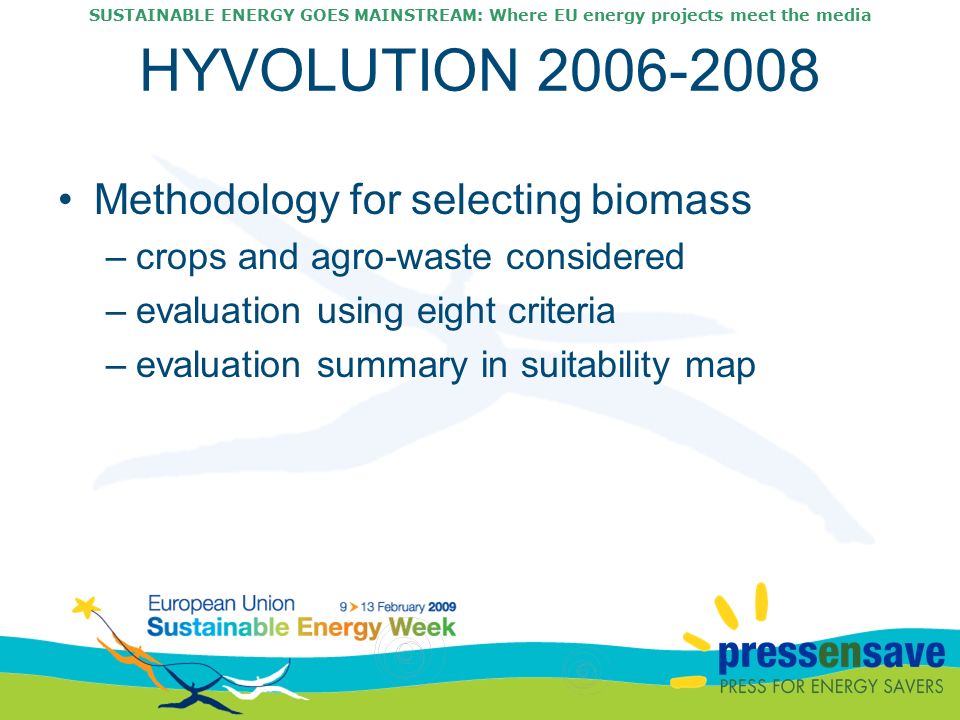 SUSTAINABLE ENERGY GOES MAINSTREAM: Where EU energy projects meet the media

HYVOLUTION 2006-2008

• Methodology for selecting biomass
– crops and agro-waste considered
– evaluation using eight criteria
– evaluation summary in suitability map

European Union
Sustainable Energy Week
9 > 13 February 2009

pressensave
PRESS FOR ENERGY SAVERS